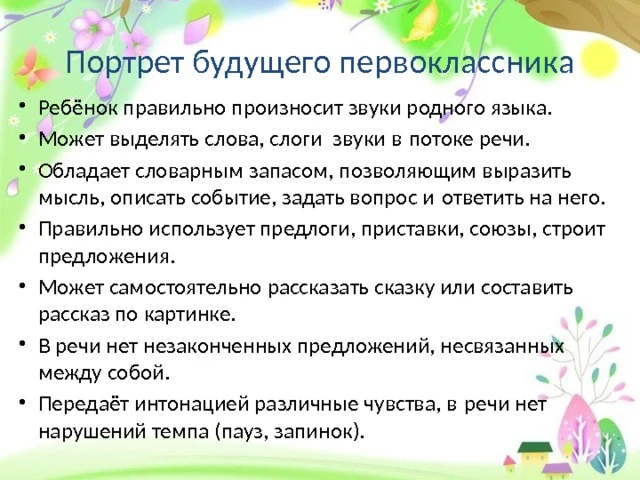 Портрет будущего первоклассника

• Ребёнок правильно произносит звуки родного языка.
• Может выделять слова, слоги звуки в потоке речи.
• Обладает словарным запасом, позволяющим выразить мысль, описать событие, задать вопрос и ответить на него.
• Правильно использует предлоги, приставки, союзы, строит предложения.
• Может самостоятельно рассказать сказку или составить рассказ по картинке.
• В речи нет незаконченных предложений, несвязанных между собой.
• Передаёт интонацией различные чувства, в речи нет нарушений темпа (пауз, запинок).